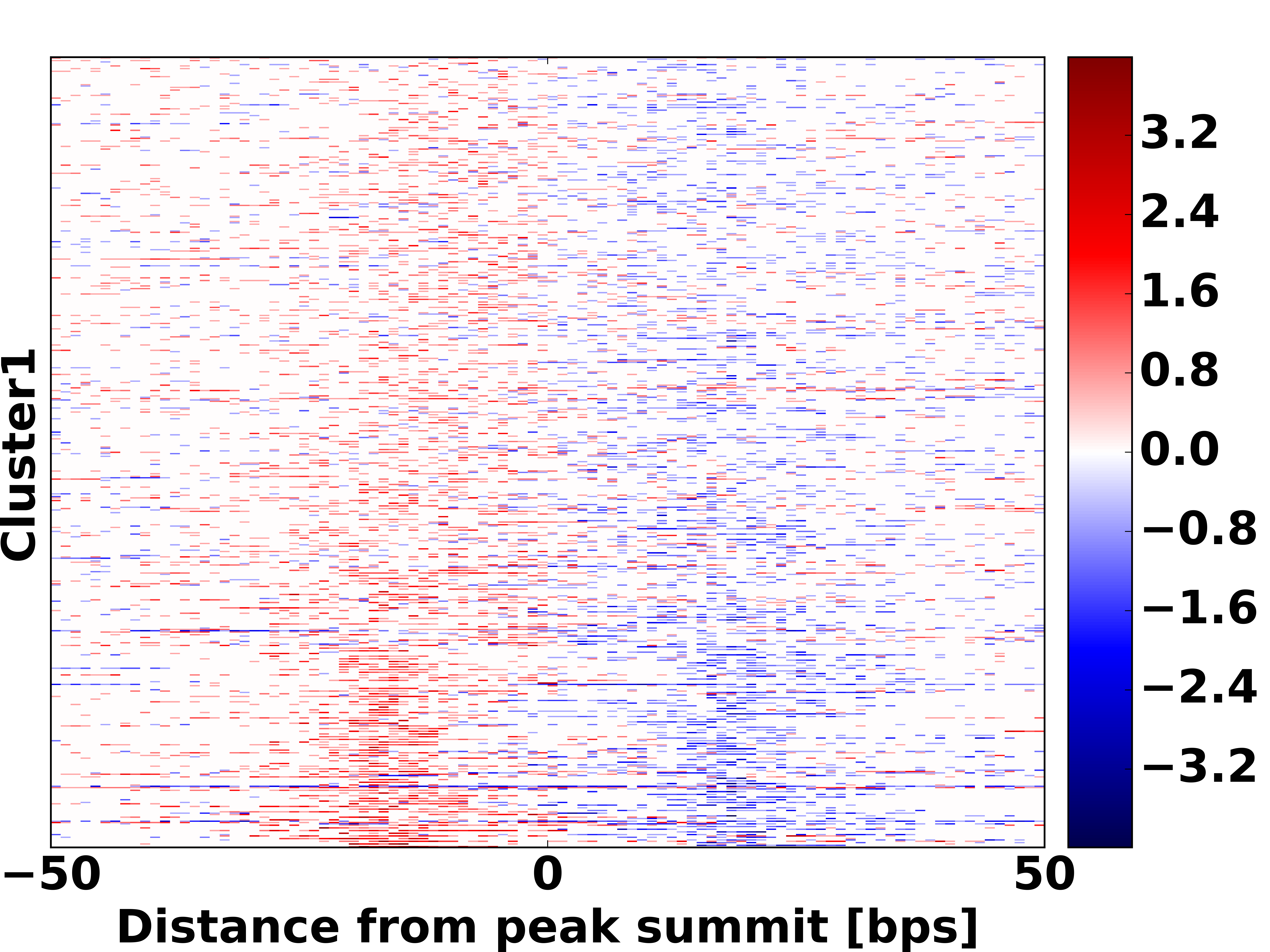 Cluster1

−50
0
50

Distance from peak summit [bps]

3.2
2.4
1.6
0.8
0.0
−0.8
−1.6
−2.4
−3.2